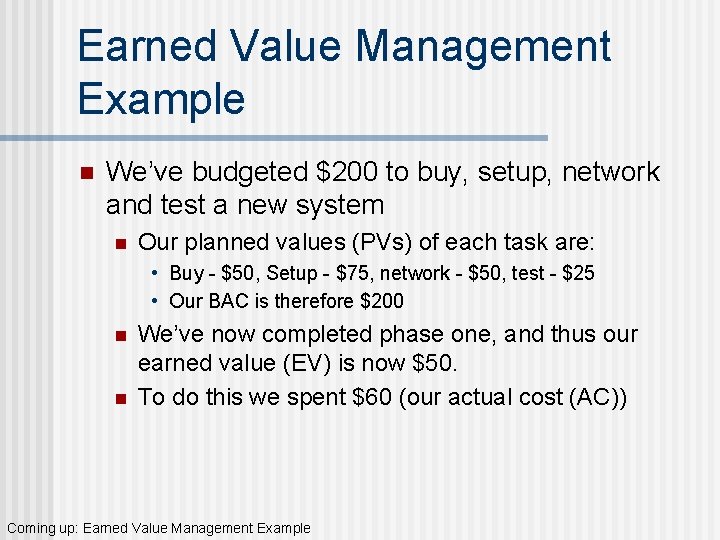 Earned Value Management Example

We've budgeted \$200 to buy, setup, network and test a new system

Our planned values (PVs) of each task are:

• Buy - \$50, Setup - \$75, network - \$50, test - \$25

• Our BAC is therefore \$200

We've now completed phase one, and thus our earned value (EV) is now \$50.

To do this we spent \$60 (our actual cost (AC))

Coming up: Earned Value Management Example